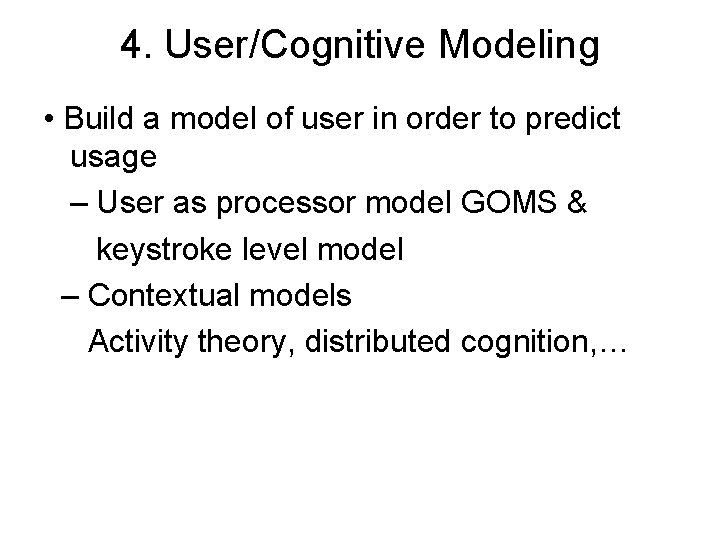 4. User/Cognitive Modeling

• Build a model of user in order to predict usage

– User as processor model GOMS & keystroke level model

– Contextual models

Activity theory, distributed cognition,…